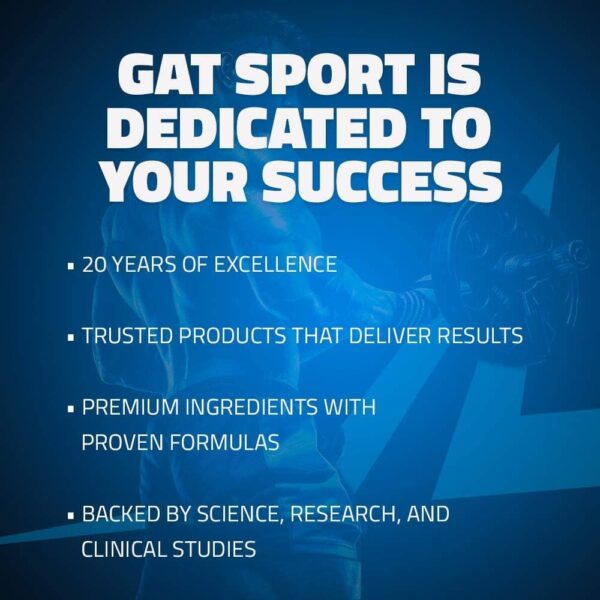 GAT SPORT IS DEDICATED TO YOUR SUCCESS

▪ 20 YEARS OF EXCELLENCE

▪ TRUSTED PRODUCTS THAT DELIVER RESULTS

▪ PREMIUM INGREDIENTS WITH PROVEN FORMULAS

▪ BACKED BY SCIENCE, RESEARCH, AND CLINICAL STUDIES